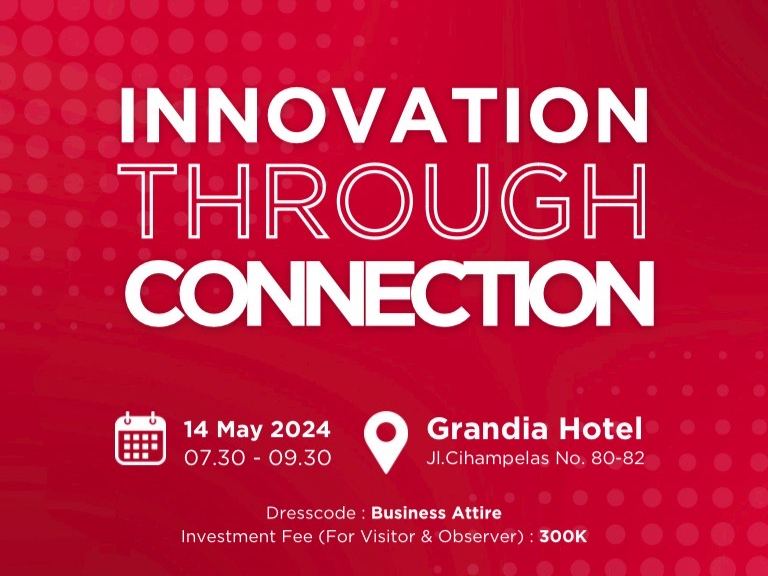 INNOVATION
THROUGH
CONNECTION

14 May 2024
07.30 - 09.30

Grandia Hotel
Jl.Cihampelas No. 80-82

Dresscode : Business Attire
Investment Fee (For Visitor & Observer) : 300K